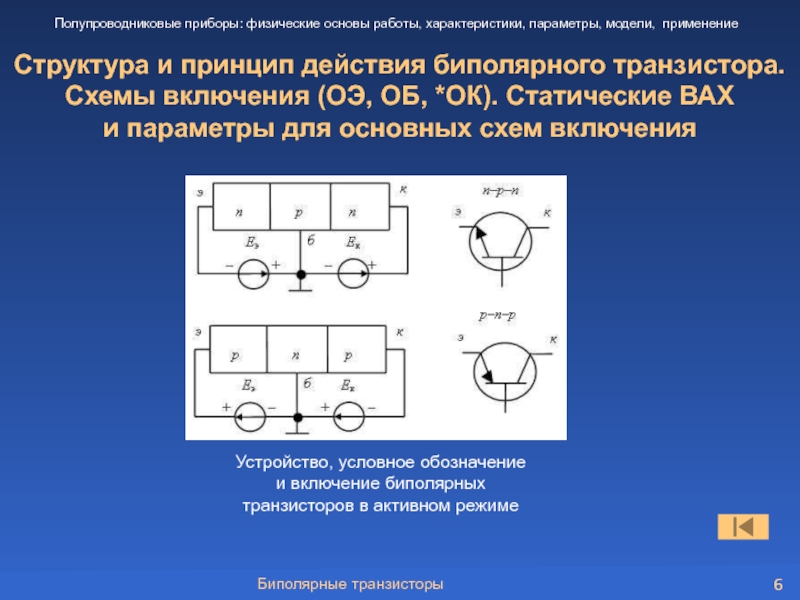 Полупроводниковые приборы: физические основы работы, характеристики, параметры, модели, применение

Структура и принцип действия биполярного транзистора. Схемы включения (ОЭ, ОБ, *ОК). Статические ВАХ и параметры для основных схем включения

э n p n к
$E_э$ б $E_к$
− + − +

n–p–n
э к

э p n p к
$E_э$ б $E_к$
+ − + −

p–n–p
э к

Устройство, условное обозначение и включение биполярных транзисторов в активном режиме

Биполярные транзисторы

6